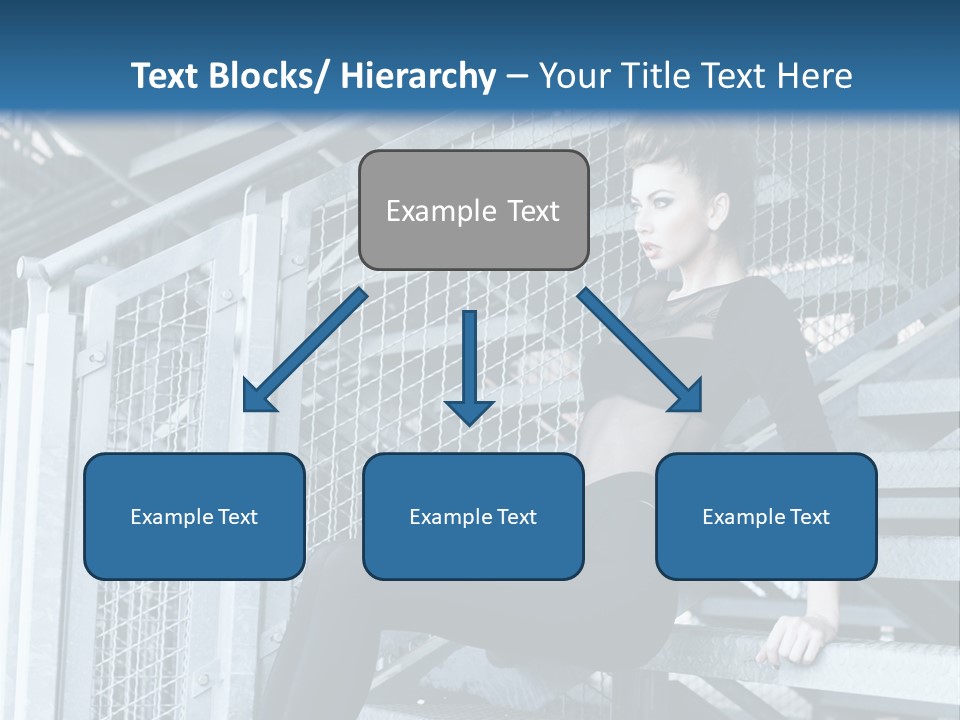 Text Blocks/ Hierarchy – Your Title Text Here

Example Text

Example Text

Example Text

Example Text